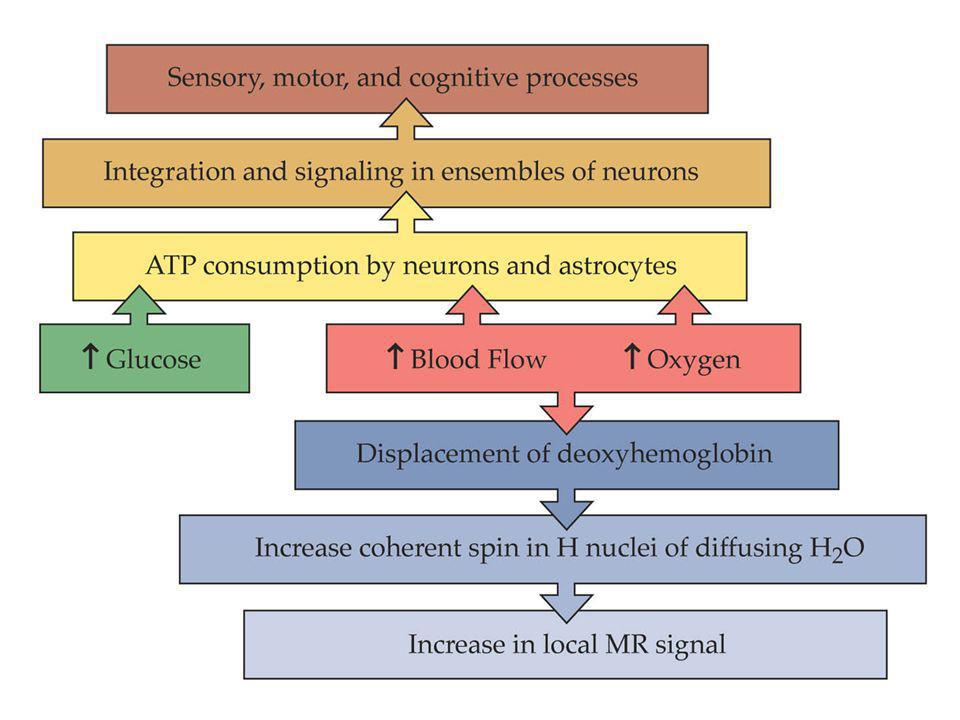 Sensory, motor, and cognitive processes

Integration and signaling in ensembles of neurons

ATP consumption by neurons and astrocytes

↑ Glucose

↑ Blood Flow

↑ Oxygen

Displacement of deoxyhemoglobin

Increase coherent spin in H nuclei of diffusing $H_2O$

Increase in local MR signal